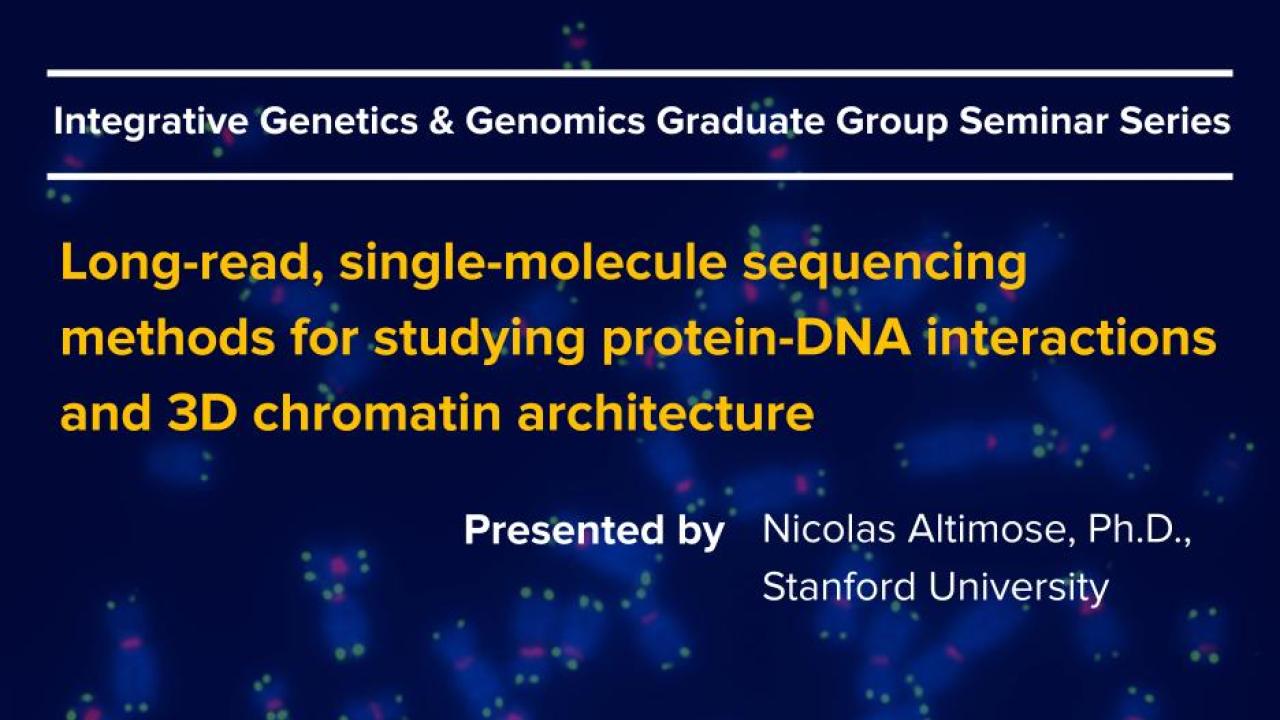 Integrative Genetics & Genomics Graduate Group Seminar Series

Long-read, single-molecule sequencing methods for studying protein-DNA interactions and 3D chromatin architecture

Presented by Nicolas Altimose, Ph.D., Stanford University